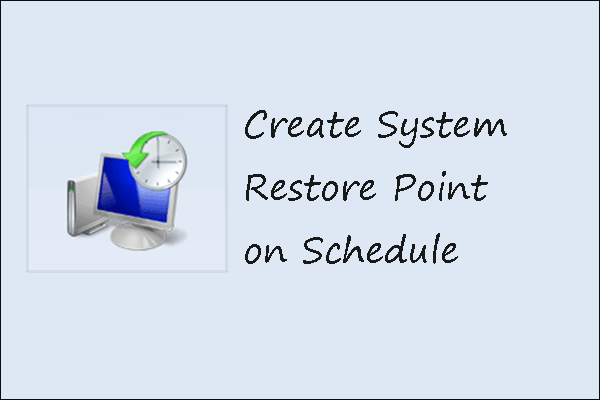 Create System Restore Point on Schedule